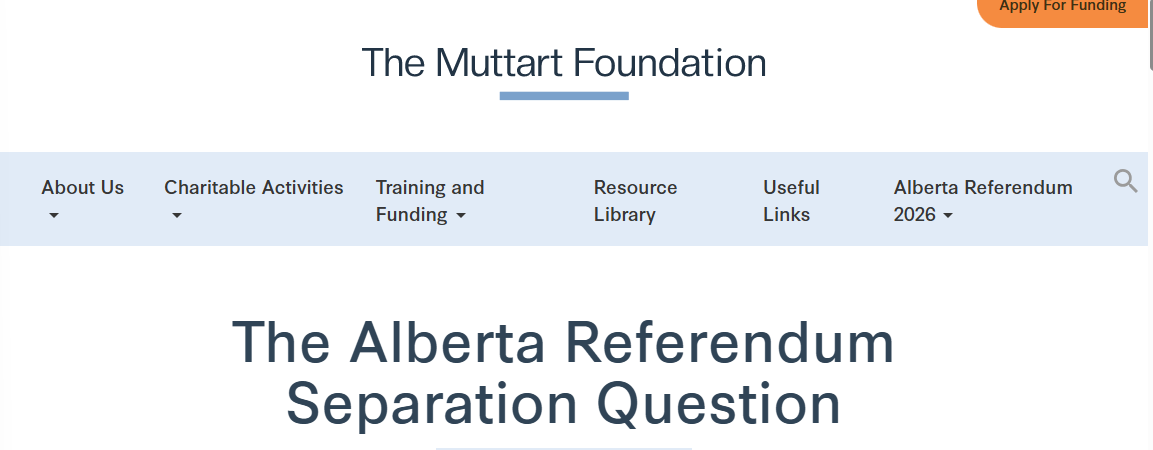 Apply For Funding

The Muttart Foundation

About Us
Charitable Activities
Training and Funding
Resource Library
Useful Links
Alberta Referendum 2026

The Alberta Referendum Separation Question